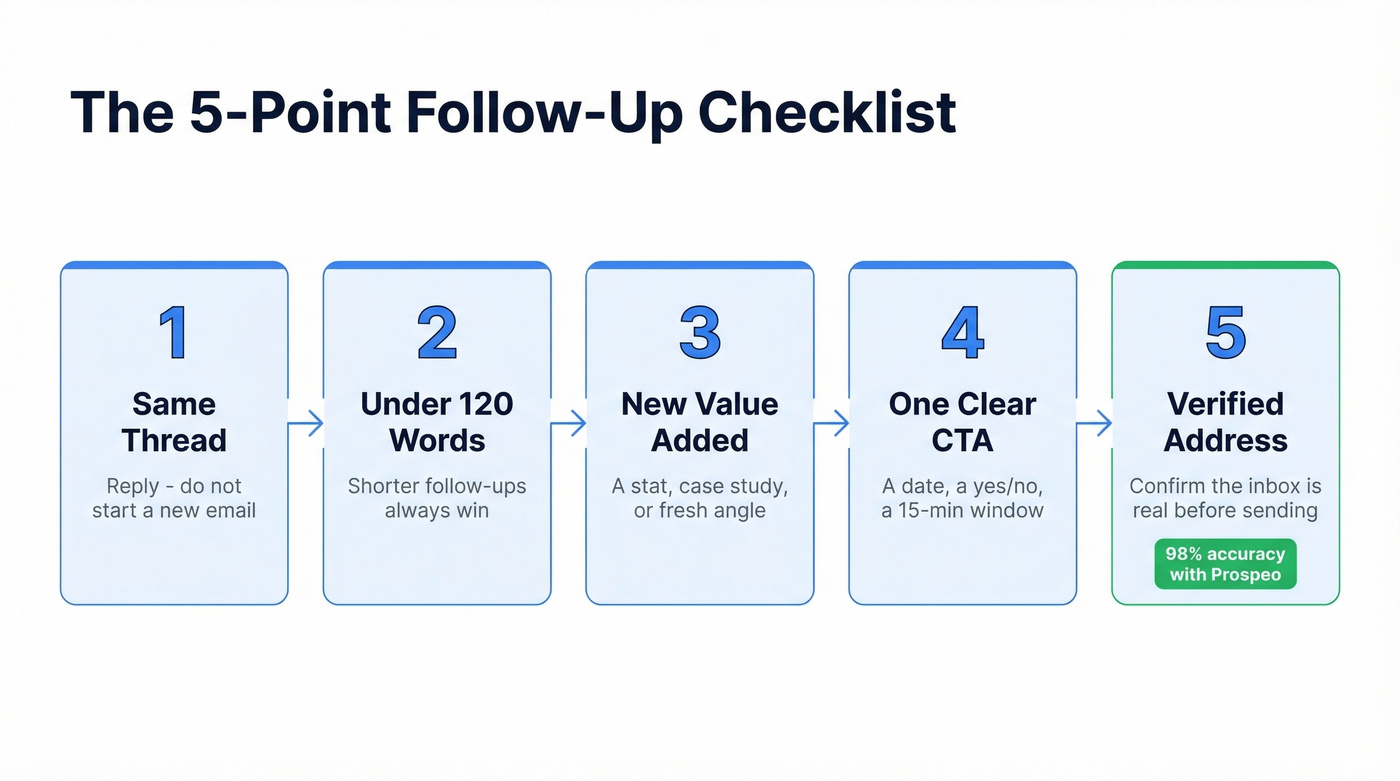 The 5-Point Follow-Up Checklist

1
Same Thread
Reply - do not start a new email

2
Under 120 Words
Shorter follow-ups always win

3
New Value Added
A stat, case study, or fresh angle

4
One Clear CTA
A date, a yes/no, a 15-min window

5
Verified Address
Confirm the inbox is real before sending
98% accuracy with Prospeo